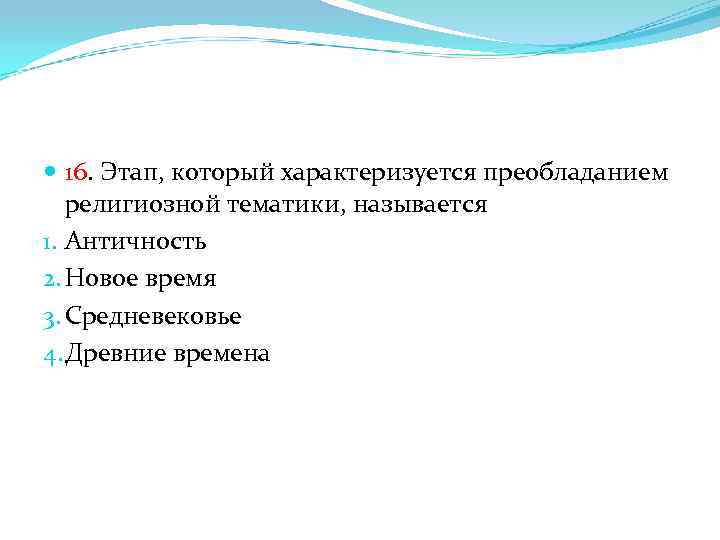 16. Этап, который характеризуется преобладанием религиозной тематики, называется

1. Античность
2. Новое время
3. Средневековье
4. Древние времена